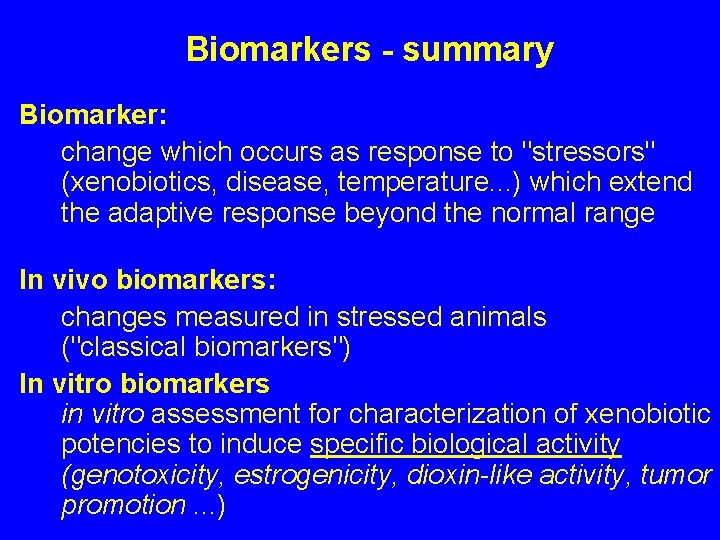 Biomarkers - summary

Biomarker:

change which occurs as response to "stressors" (xenobiotics, disease, temperature...) which extend the adaptive response beyond the normal range

In vivo biomarkers:

changes measured in stressed animals ("classical biomarkers")

In vitro biomarkers

in vitro assessment for characterization of xenobiotic potencies to induce specific biological activity (genotoxicity, estrogenicity, dioxin-like activity, tumor promotion ...)